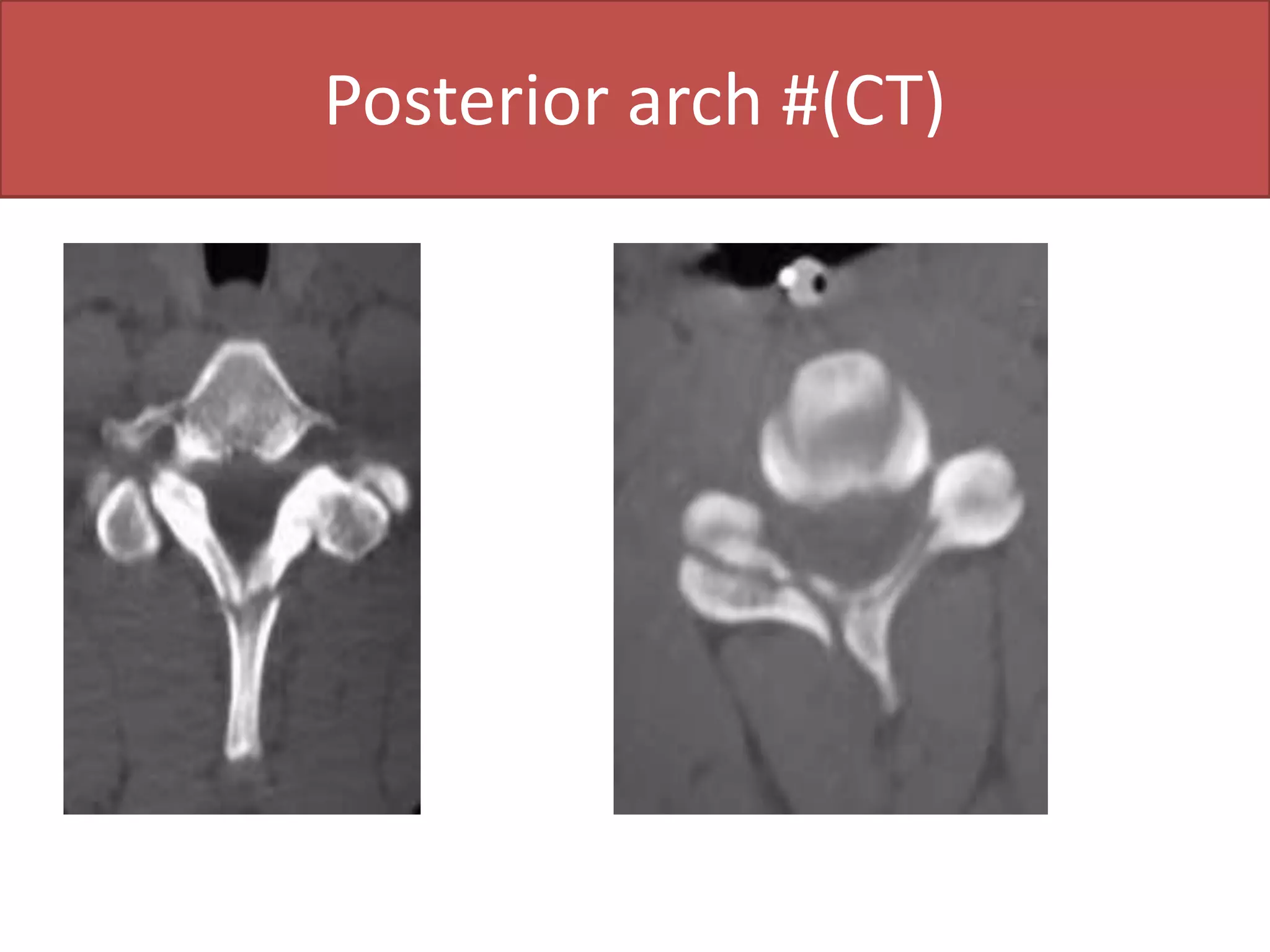 Posterior arch #(CT)